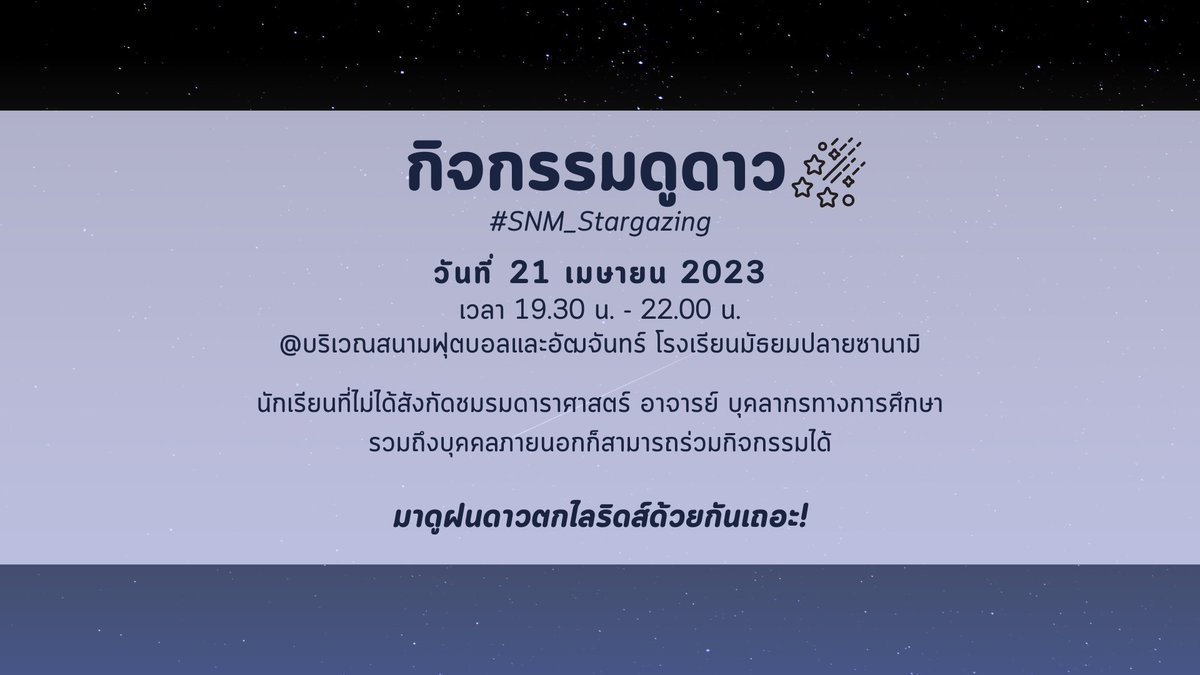 กิจกรรมดูดาว
#SNM_Stargazing

วันที่ 21 เมษายน 2023
เวลา 19.30 น. - 22.00 น.
@บริเวณสนามฟุตบอลและอัฒจันทร์ โรงเรียนมัธยมปลายซานามิ

นักเรียนที่ไม่ได้สังกัดชมรมดาราศาสตร์ อาจารย์ บุคลากรทางการศึกษา รวมถึงบุคคลภายนอกก็สามารถร่วมกิจกรรมได้

มาดูฝนดาวตกไลริดส์ด้วยกันเถอะ!